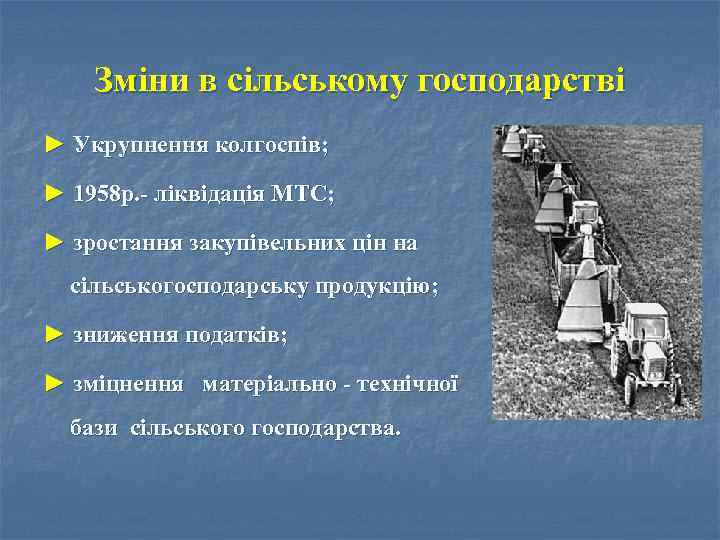 Зміни в сільському господарстві

► Укрупнення колгоспів;

► 1958р.- ліквідація МТС;

► зростання закупівельних цін на сільськогосподарську продукцію;

► зниження податків;

► зміцнення матеріально - технічної бази сільського господарства.